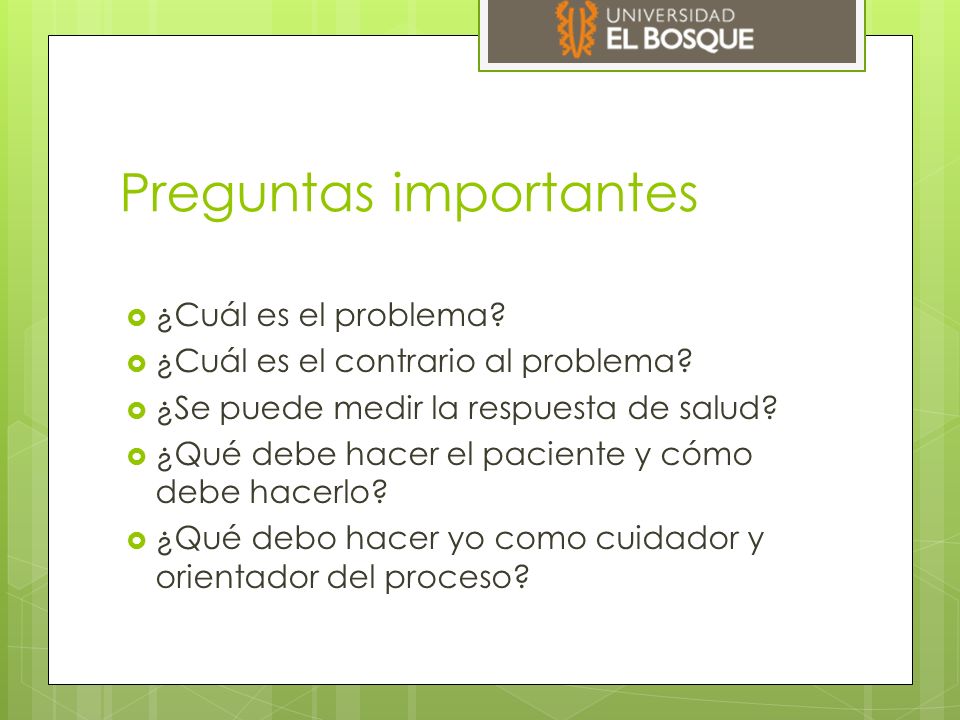 UNIVERSIDAD
EL BOSQUE

Preguntas importantes

¿Cuál es el problema?
¿Cuál es el contrario al problema?
¿Se puede medir la respuesta de salud?
¿Qué debe hacer el paciente y cómo debe hacerlo?
¿Qué debo hacer yo como cuidador y orientador del proceso?